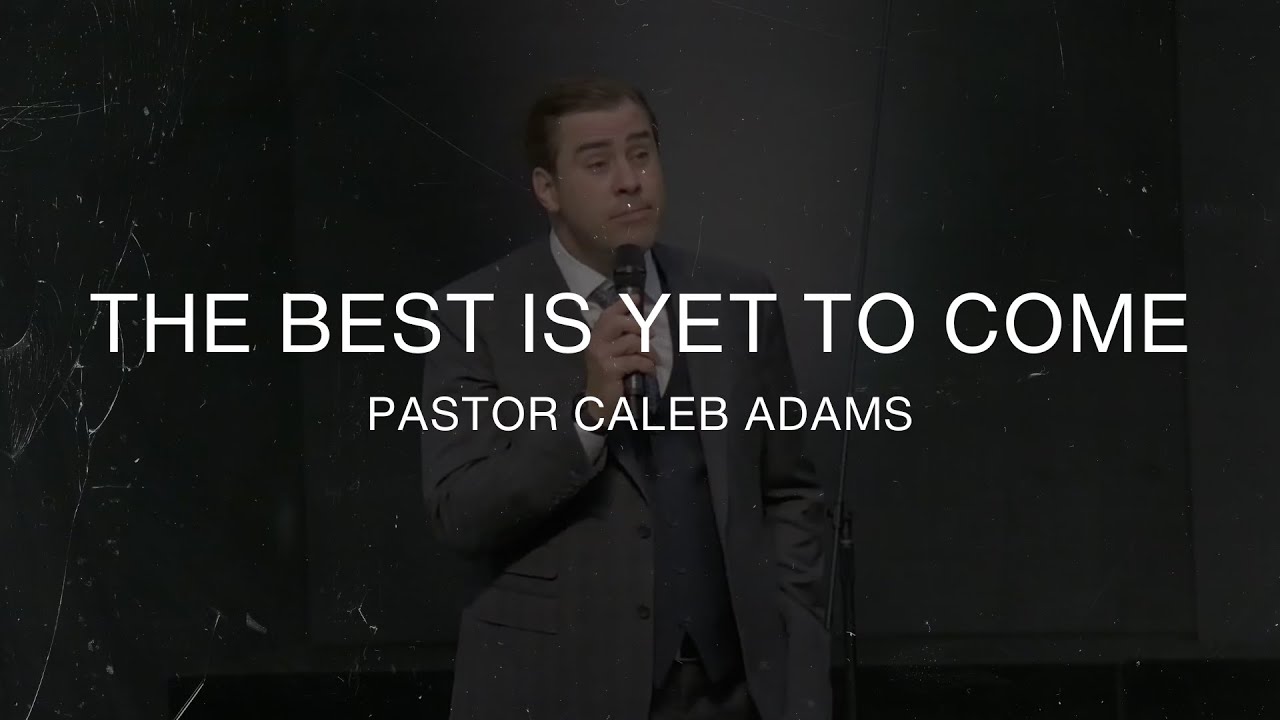 THE BEST IS YET TO COME

PASTOR CALEB ADAMS